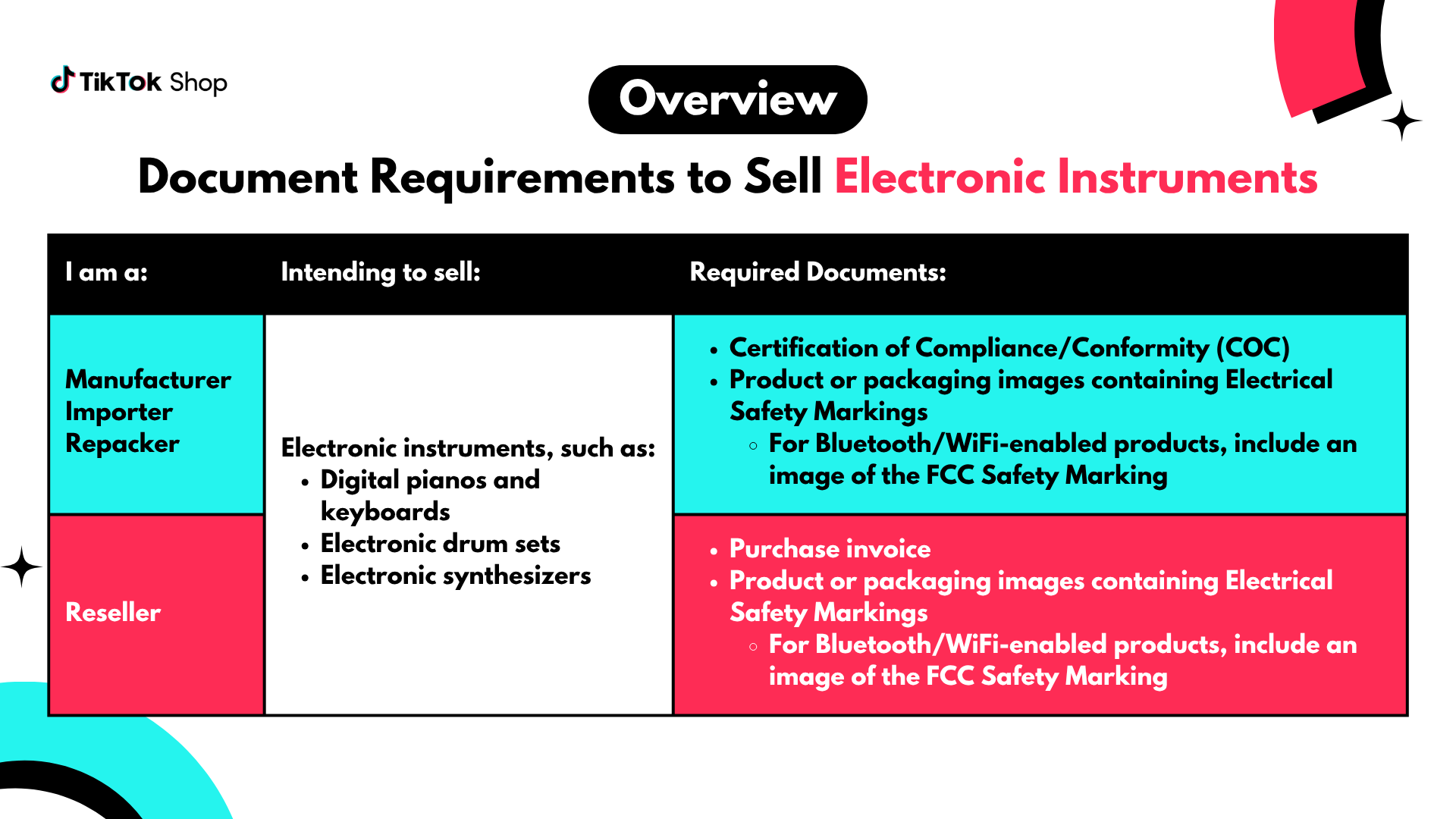 TikTok Shop

Overview

Document Requirements to Sell Electronic Instruments

| I am a: | Intending to sell: | Required Documents: |
|---|---|---|
| Manufacturer Importer Repacker | Electronic instruments, such as: • Digital pianos and keyboards • Electronic drum sets • Electronic synthesizers | • Certification of Compliance/Conformity (COC) • Product or packaging images containing Electrical Safety Markings ◦ For Bluetooth/WiFi-enabled products, include an image of the FCC Safety Marking |
| Reseller | | • Purchase invoice • Product or packaging images containing Electrical Safety Markings ◦ For Bluetooth/WiFi-enabled products, include an image of the FCC Safety Marking |